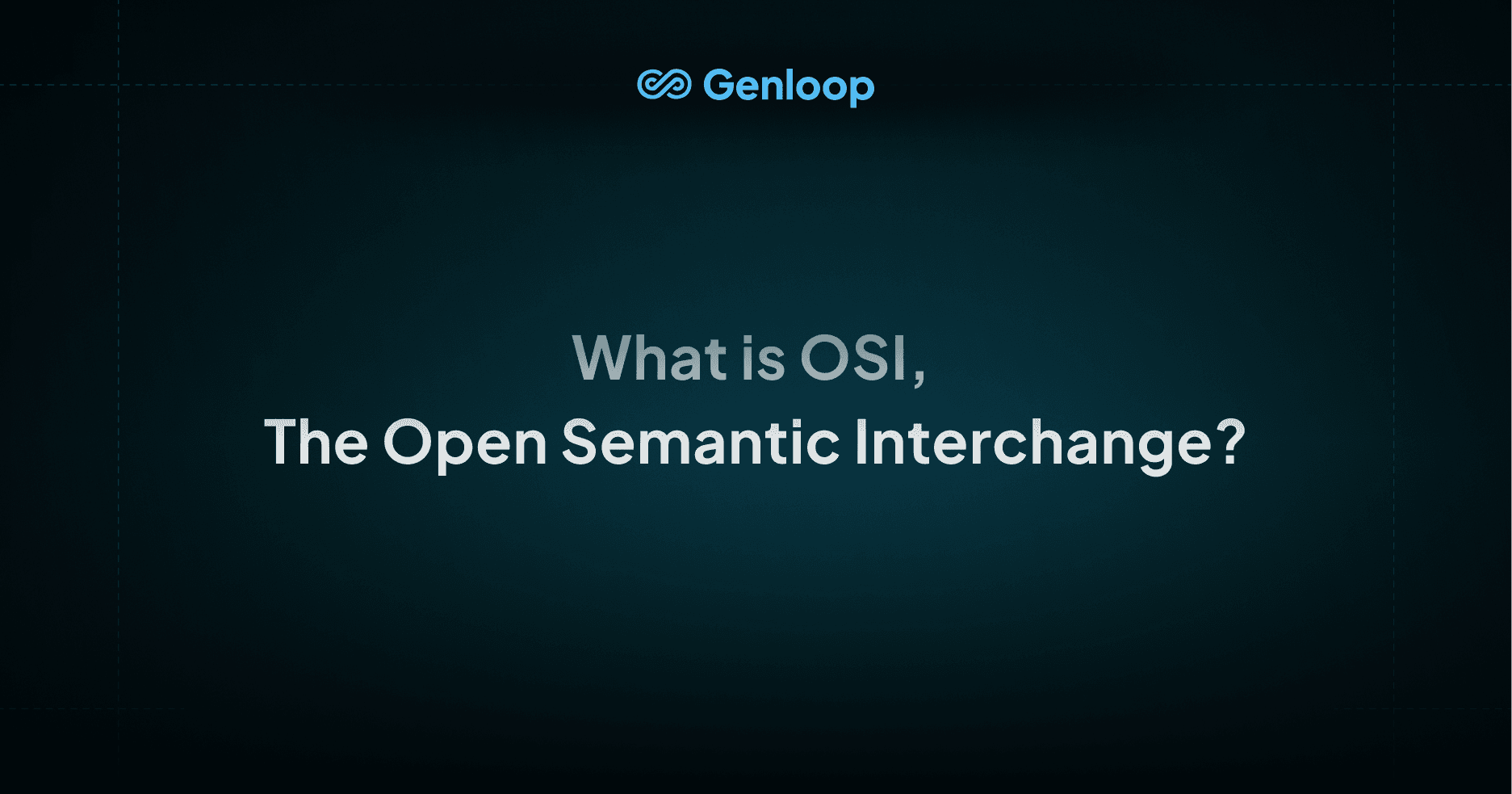 Genloop

What is OSI,
The Open Semantic Interchange?